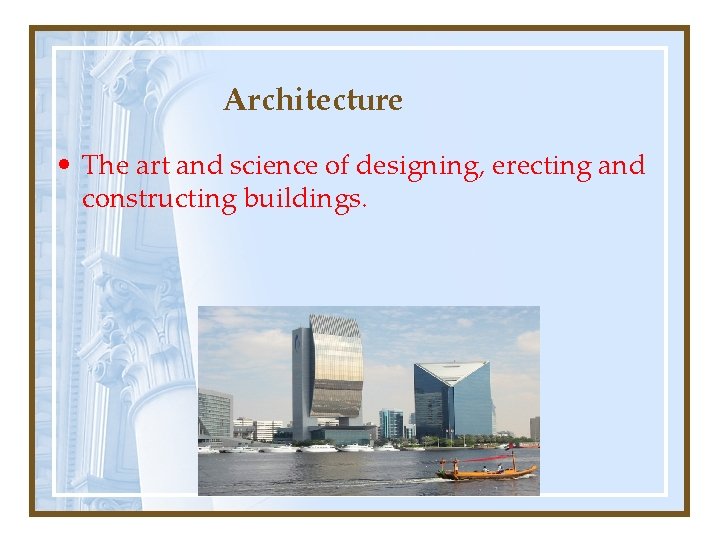 Architecture

• The art and science of designing, erecting and constructing buildings.